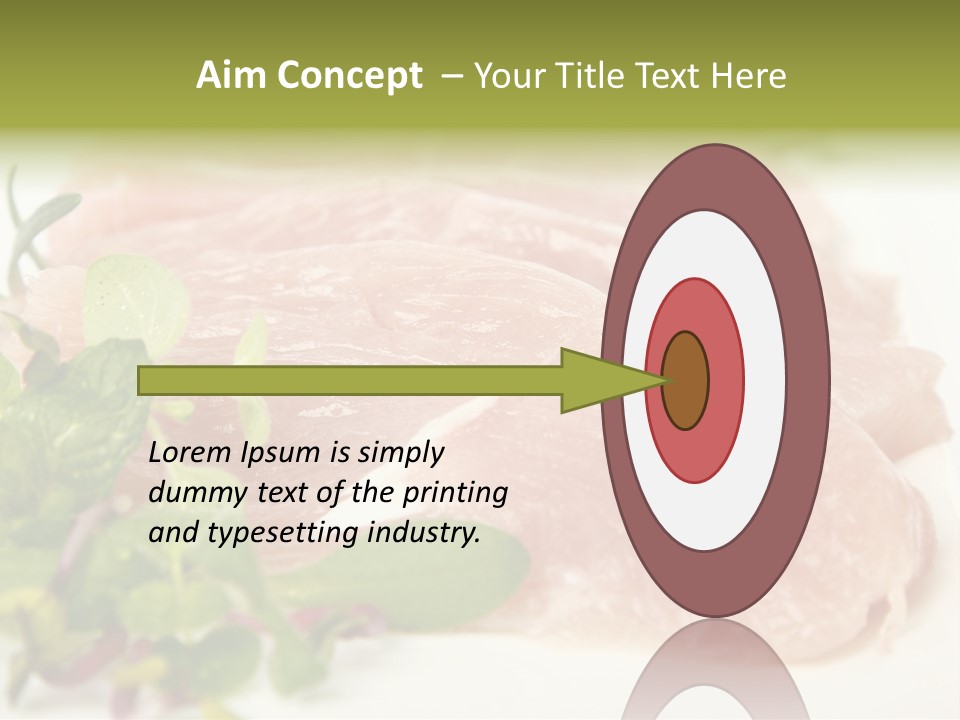 Aim Concept – Your Title Text Here

Lorem Ipsum is simply dummy text of the printing and typesetting industry.